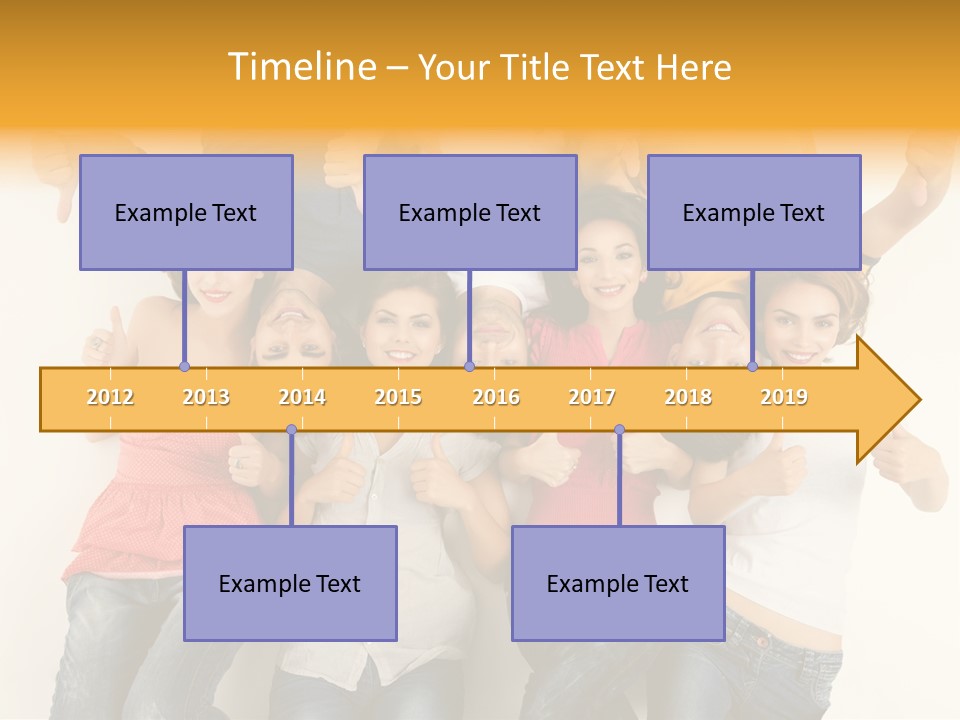 Timeline – Your Title Text Here

Example Text

Example Text

Example Text

2012 2013 2014 2015 2016 2017 2018 2019

Example Text

Example Text